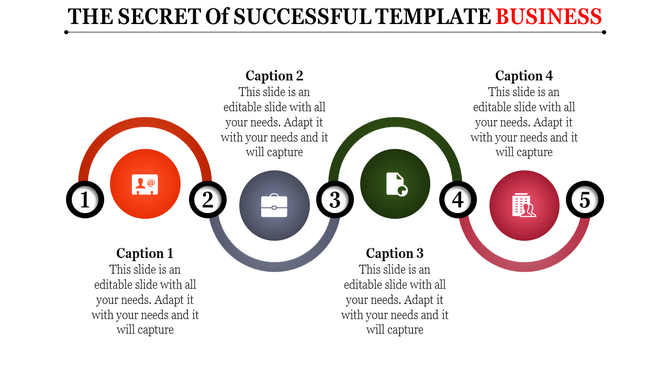 THE SECRET Of SUCCESSFUL TEMPLATE BUSINESS

Caption 2
This slide is an editable slide with all your needs. Adapt it with your needs and it will capture

Caption 4
This slide is an editable slide with all your needs. Adapt it with your needs and it will capture

1 2 3 4 5

Caption 1
This slide is an editable slide with all your needs. Adapt it with your needs and it will capture

Caption 3
This slide is an editable slide with all your needs. Adapt it with your needs and it will capture